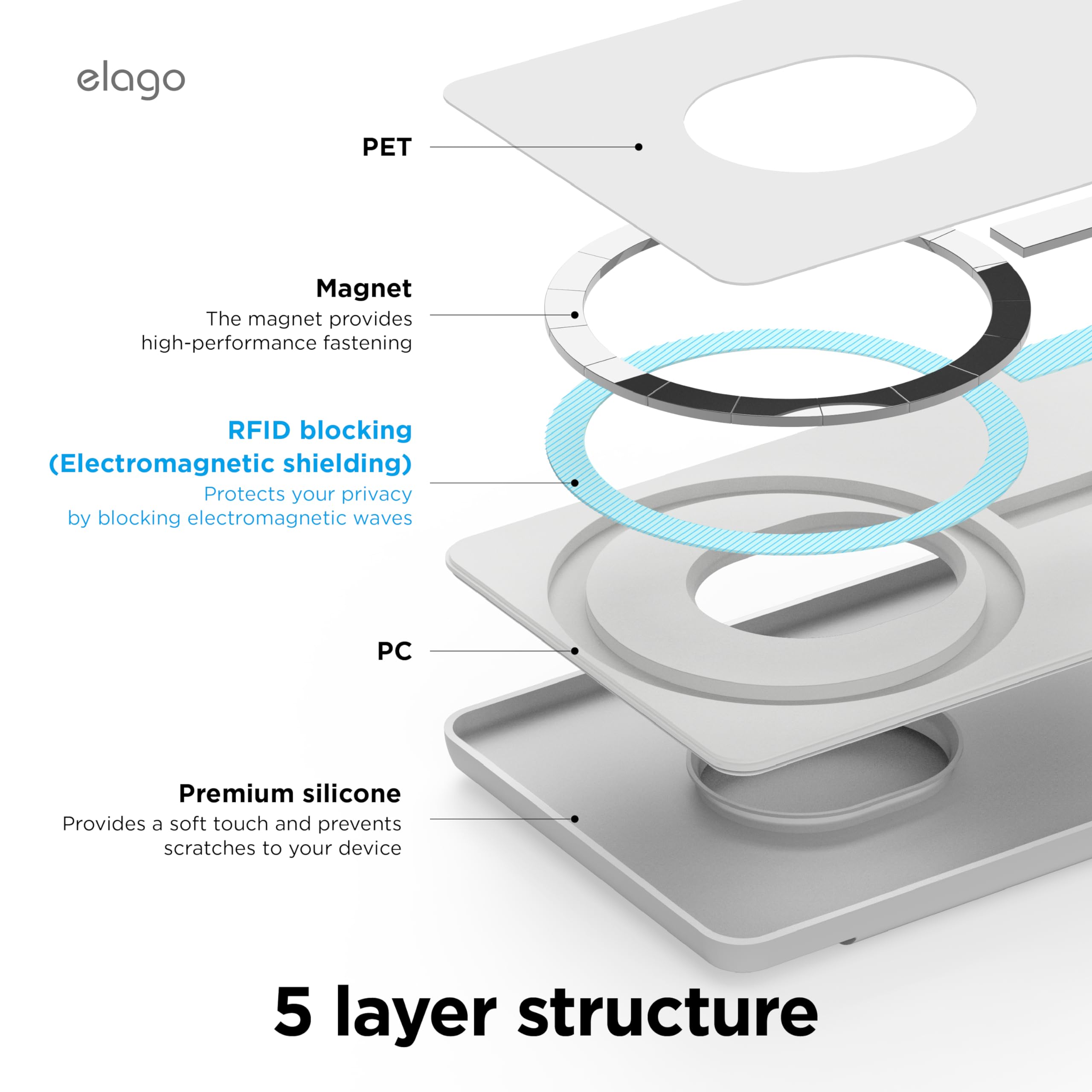 elago

PET

Magnet
The magnet provides high-performance fastening

RFID blocking (Electromagnetic shielding)
Protects your privacy by blocking electromagnetic waves

PC

Premium silicone
Provides a soft touch and prevents scratches to your device

5 layer structure